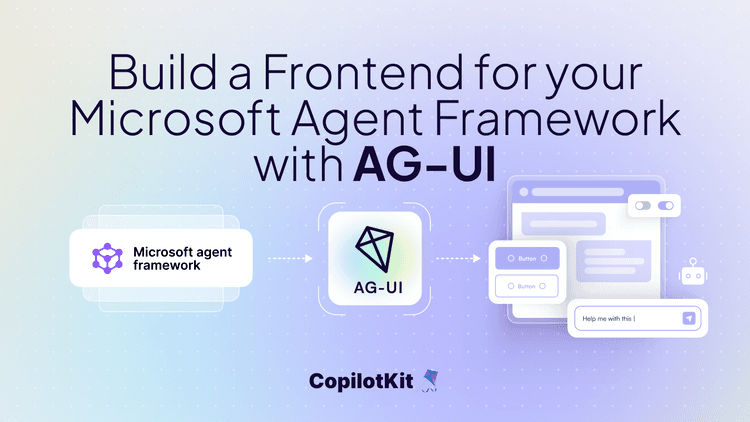 Build a Frontend for your Microsoft Agent Framework with AG-UI

Microsoft agent framework

AG-UI

Button

Button

Help me with this |

CopilotKit